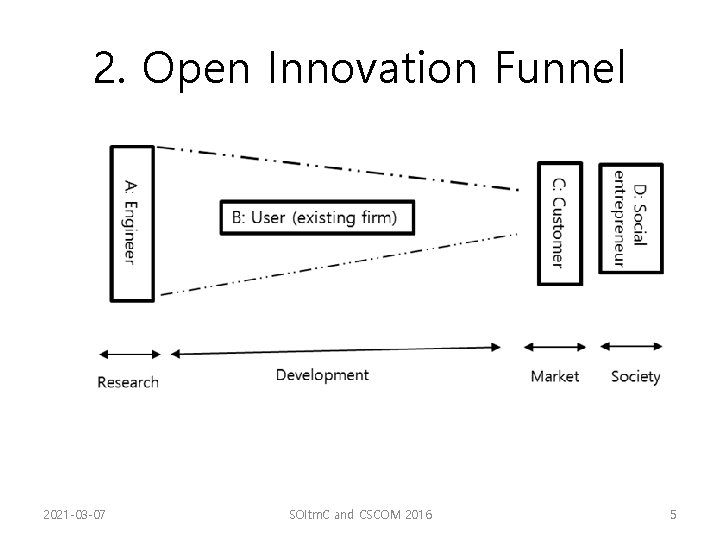 2. Open Innovation Funnel

A: Engineer

B: User (existing firm)

C: Customer

D: Social entrepreneur

Research

Development

Market

Society

2021-03-07

SOItmC and CSCOM 2016

5